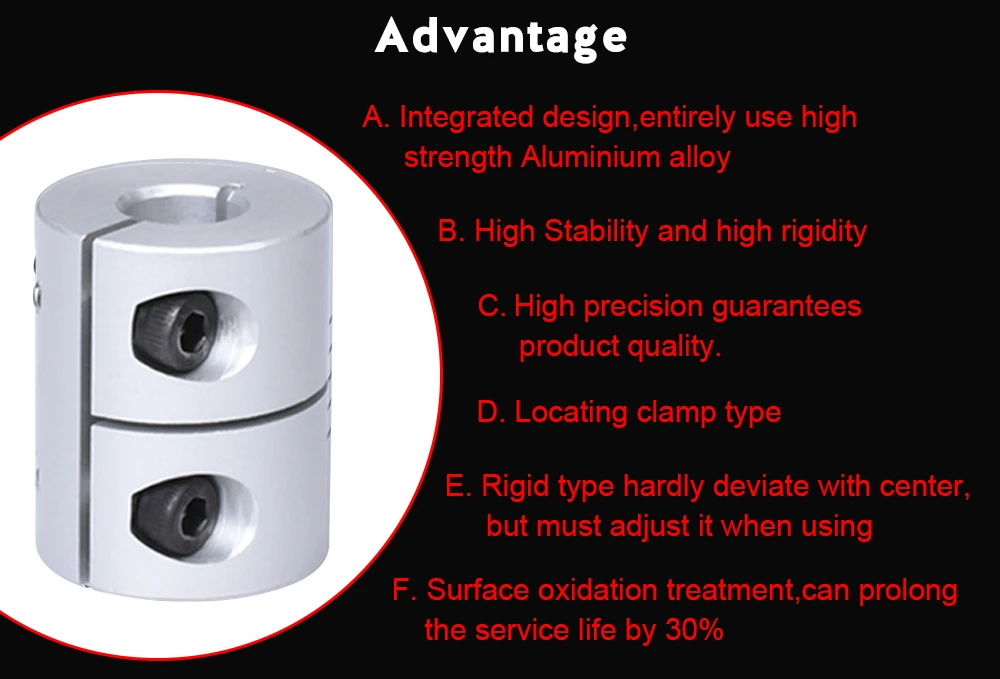 Advantage

A. Integrated design,entirely use high strength Aluminium alloy

B. High Stability and high rigidity

C. High precision guarantees product quality.

D. Locating clamp type

E. Rigid type hardly deviate with center, but must adjust it when using

F. Surface oxidation treatment,can prolong the service life by 30%